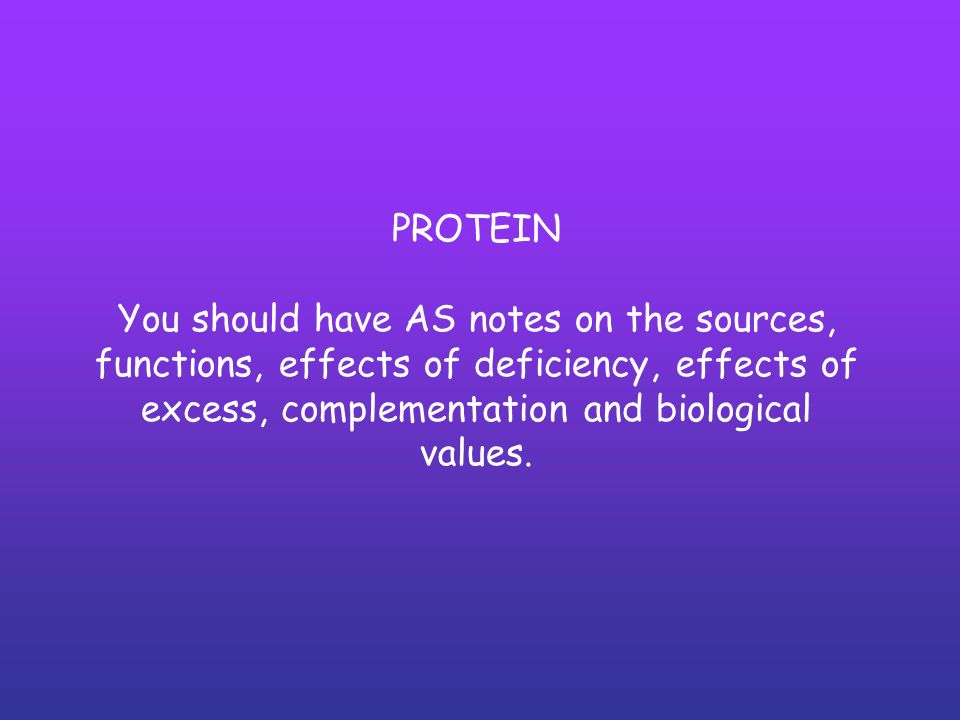 PROTEIN

You should have AS notes on the sources, functions, effects of deficiency, effects of excess, complementation and biological values.